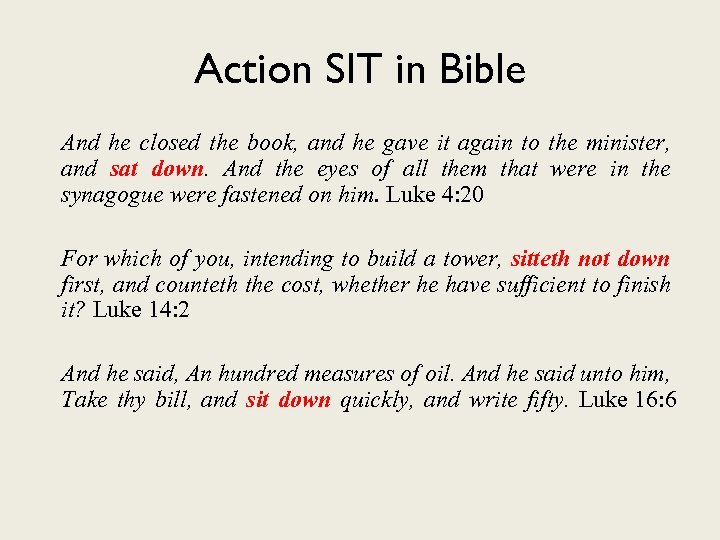 Action SIT in Bible

And he closed the book, and he gave it again to the minister, and sat down. And the eyes of all them that were in the synagogue were fastened on him. Luke 4:20

For which of you, intending to build a tower, sitteth not down first, and counteth the cost, whether he have sufficient to finish it? Luke 14:2

And he said, An hundred measures of oil. And he said unto him, Take thy bill, and sit down quickly, and write fifty. Luke 16:6